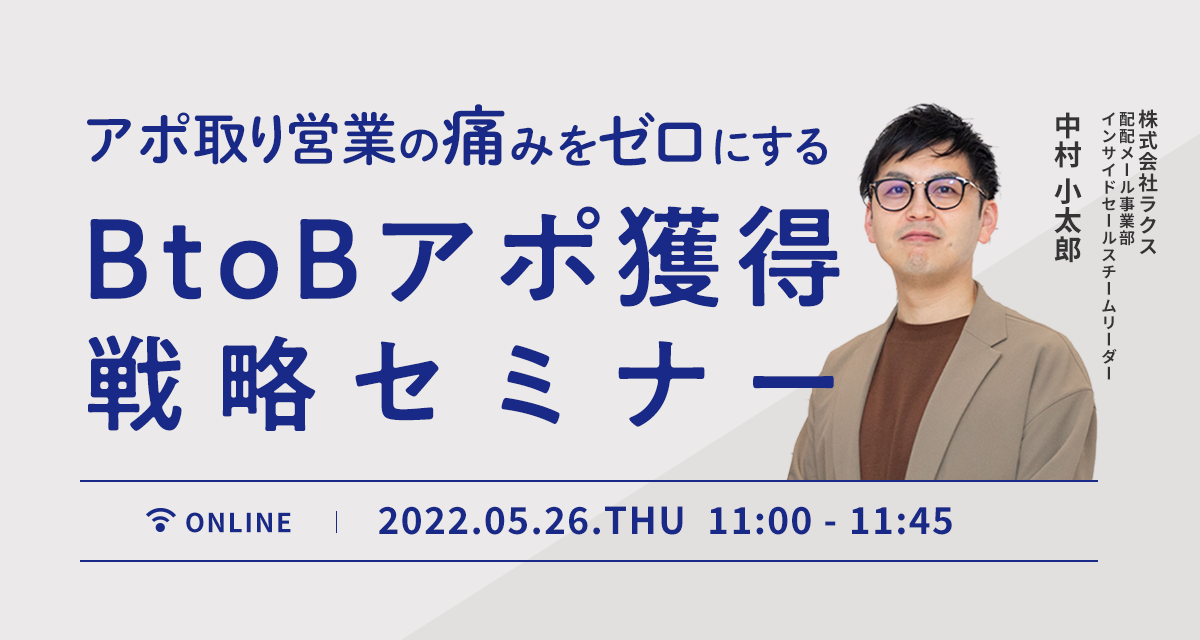 アポ取り営業の痛みをゼロにする

BtoBアポ獲得
戦略セミナー

株式会社ラクス
配配メール事業部
インサイドセールスチームリーダー
中村 小太郎

ONLINE | 2022.05.26.THU 11:00 - 11:45